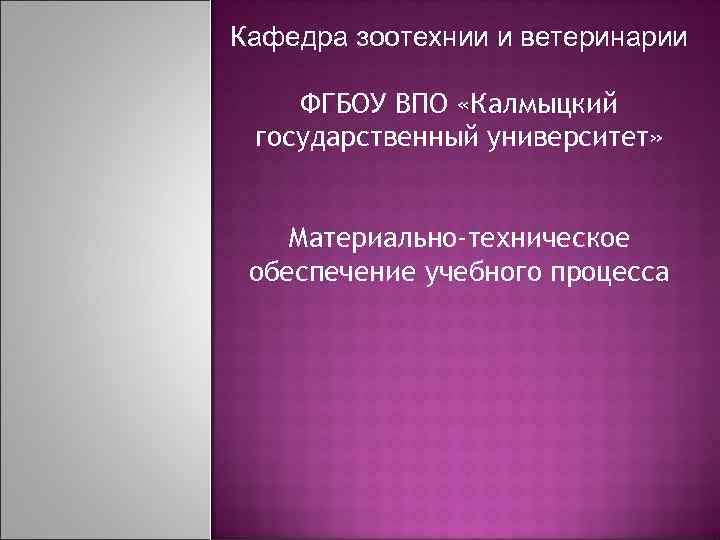 Кафедра зоотехнии и ветеринарии

ФГБОУ ВПО «Калмыцкий государственный университет»

Материально-техническое обеспечение учебного процесса